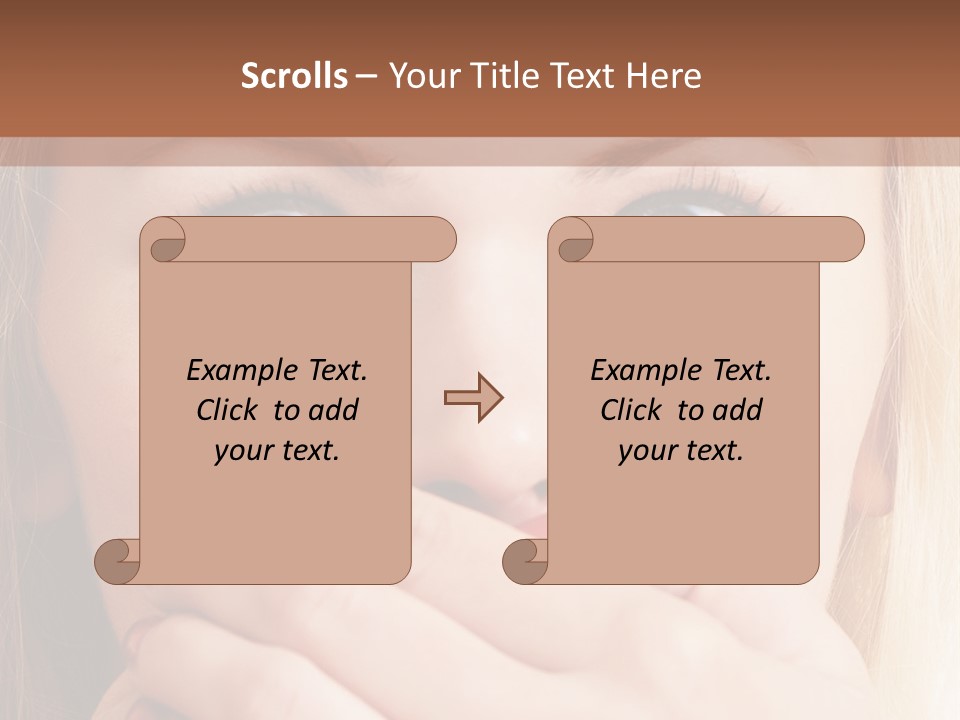 Scrolls – Your Title Text Here

Example Text. Click to add your text.

Example Text. Click to add your text.